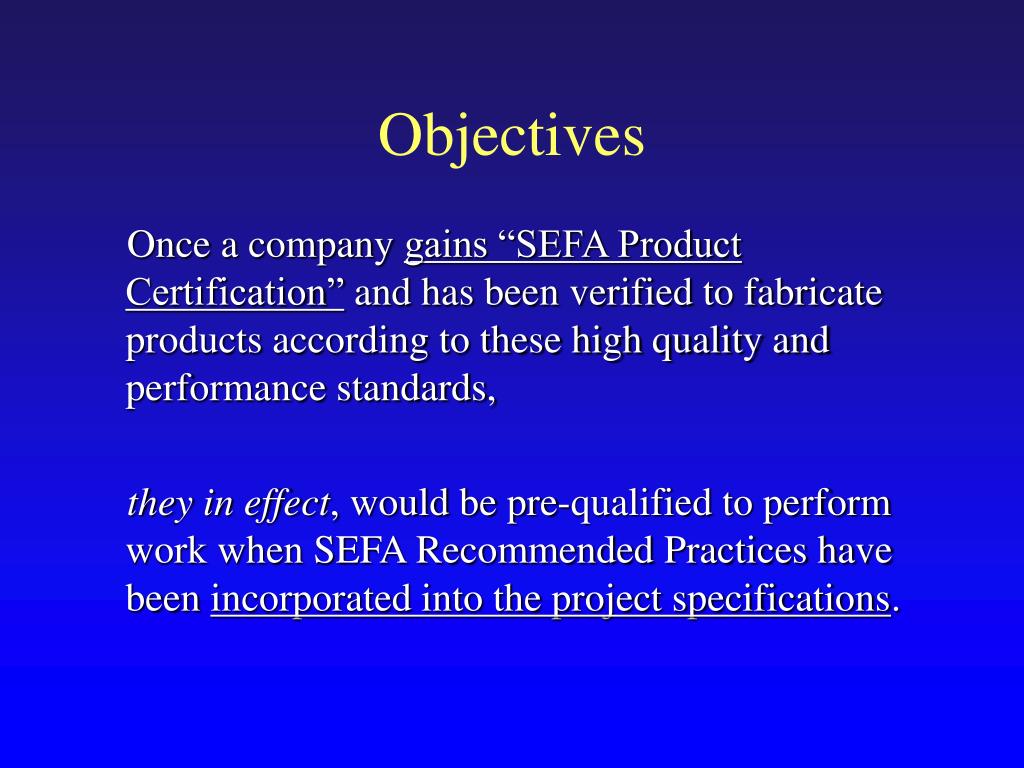 Objectives

Once a company gains “SEFA Product Certification” and has been verified to fabricate products according to these high quality and performance standards,

they in effect, would be pre-qualified to perform work when SEFA Recommended Practices have been incorporated into the project specifications.